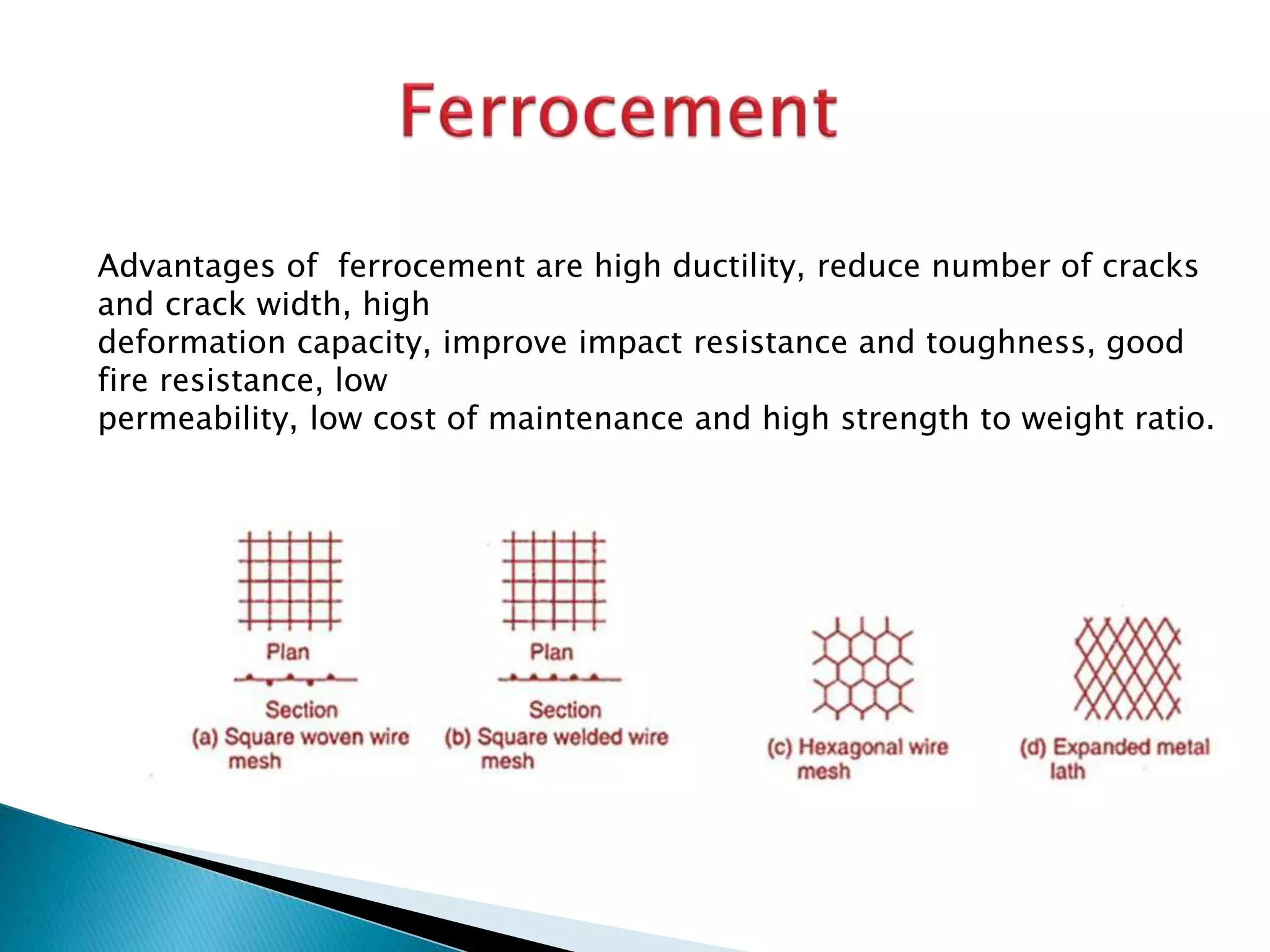 Ferrocement

Advantages of ferrocement are high ductility, reduce number of cracks and crack width, high deformation capacity, improve impact resistance and toughness, good fire resistance, low permeability, low cost of maintenance and high strength to weight ratio.

Plan

Section

(a) Square woven wire mesh

Plan

Section

(b) Square welded wire mesh

(c) Hexagonal wire mesh

(d) Expanded metal lath